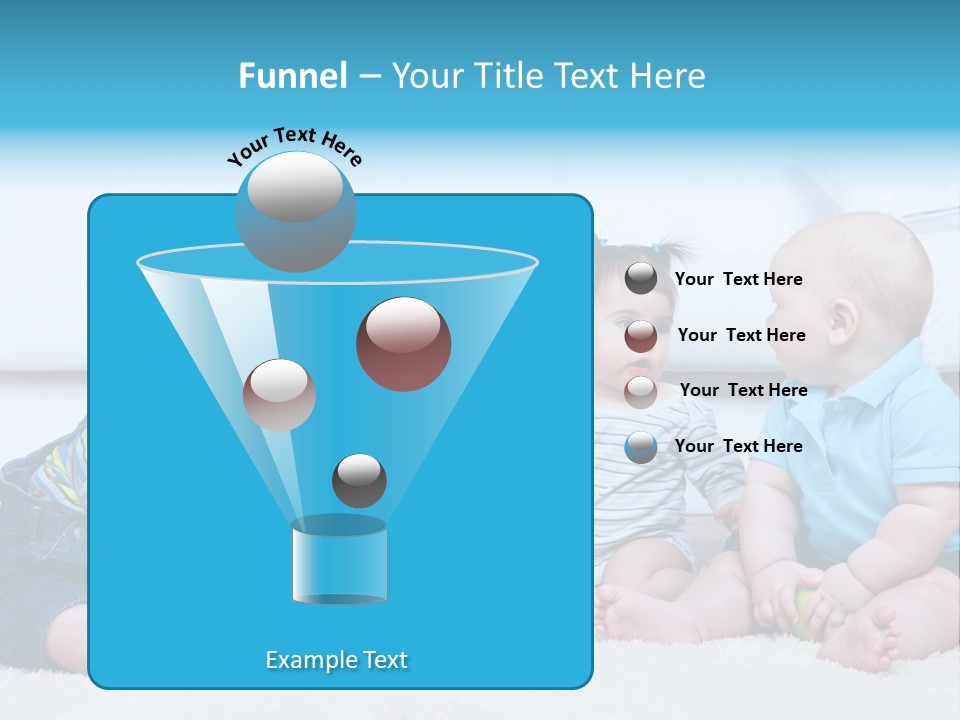 Funnel – Your Title Text Here

Your Text Here

Your Text Here

Your Text Here

Your Text Here

Your Text Here

Example Text